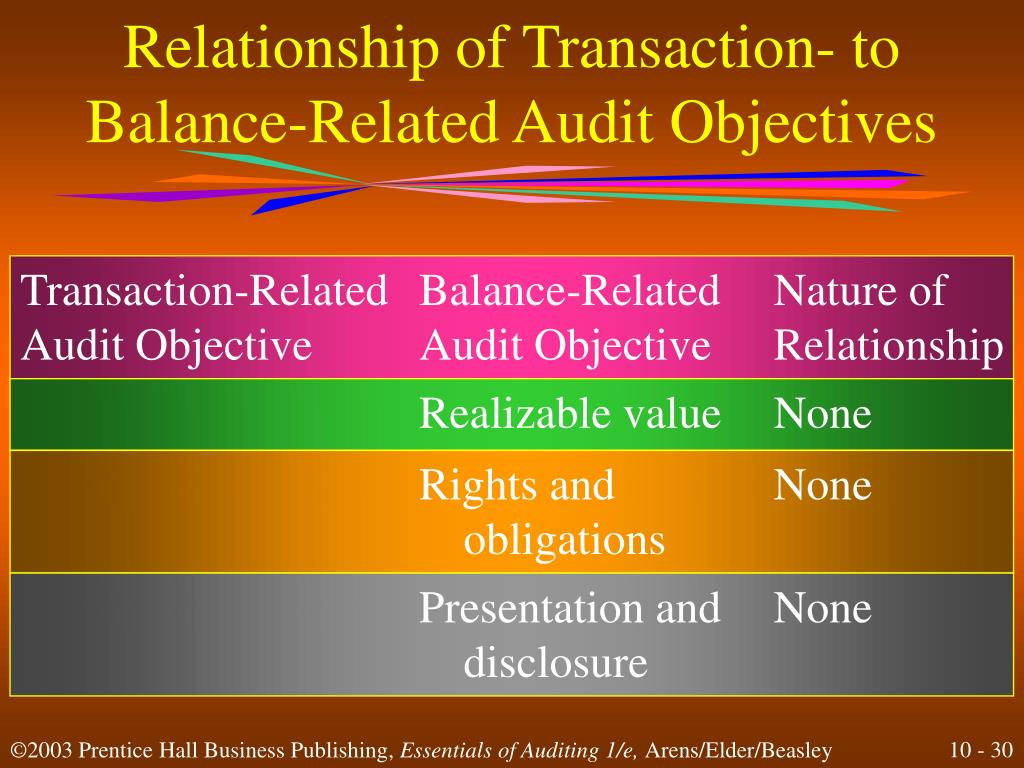 Relationship of Transaction- to Balance-Related Audit Objectives

| Transaction-Related Audit Objective | Balance-Related Audit Objective | Nature of Relationship |
|---|---|---|
| | Realizable value | None |
| | Rights and obligations | None |
| | Presentation and disclosure | None |

©2003 Prentice Hall Business Publishing, Essentials of Auditing 1/e, Arens/Elder/Beasley

10 - 30